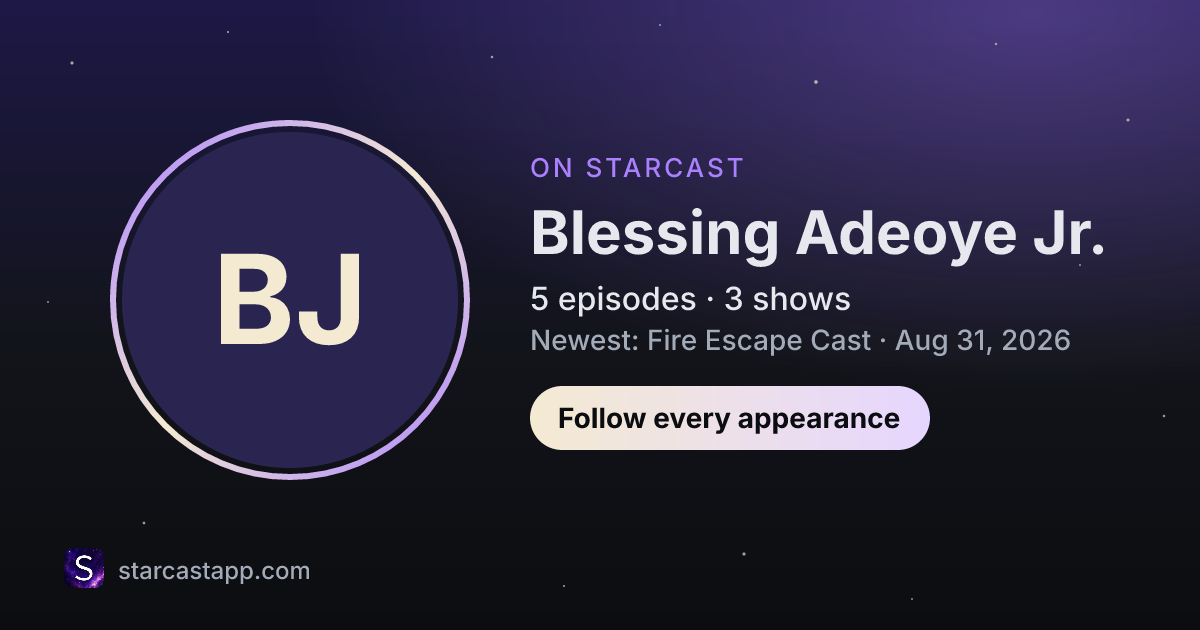 BJ

ON STARCAST

Blessing Adeoye Jr.

5 episodes · 3 shows

Newest: Fire Escape Cast · Aug 31, 2026

Follow every appearance

S

starcastapp.com